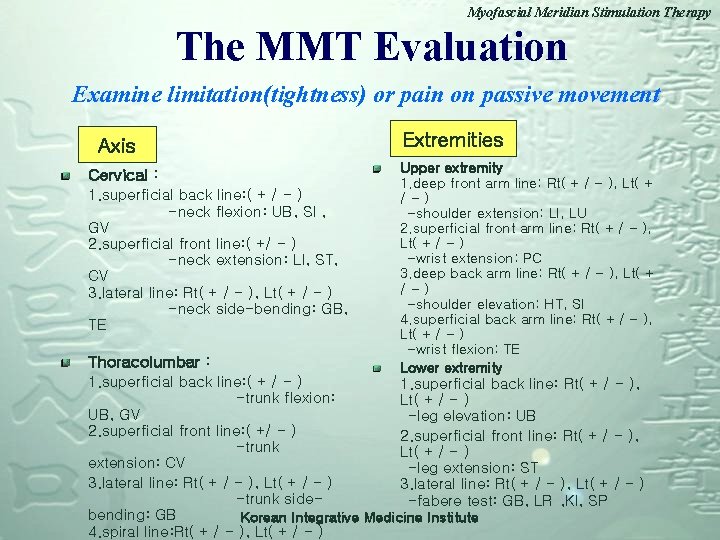 Myofascial Meridian Stimulation Therapy

The MMT Evaluation

Examine limitation(tightness) or pain on passive movement

Axis

Cervical :
1.superficial back line:( + / - )
-neck flexion: UB, SI , GV
2.superficial front line:( +/ - )
-neck extension: LI, ST, CV
3.lateral line: Rt( + / - ), Lt( + / - )
-neck side-bending: GB, TE

Thoracolumbar :
1.superficial back line:( + / - )
-trunk flexion: UB, GV
2.superficial front line:( +/ - )
-trunk extension: CV
3.lateral line: Rt( + / - ), Lt( + / - )
-trunk side-bending: GB
4.spiral line:Rt( + / - ), Lt( + / - )

Extremities

Upper extremity
1.deep front arm line: Rt( + / - ), Lt( + / - )
-shoulder extension: LI, LU
2.superficial front arm line: Rt( + / - ), Lt( + / - )
-wrist extension: PC
3.deep back arm line: Rt( + / - ), Lt( + / - )
-shoulder elevation: HT, SI
4.superficial back arm line: Rt( + / - ), Lt( + / - )
-wrist flexion: TE

Lower extremity
1.superficial back line: Rt( + / - ), Lt( + / - )
-leg elevation: UB
2.superficial front line: Rt( + / - ), Lt( + / - )
-leg extension: ST
3.lateral line: Rt( + / - ), Lt( + / - )
-fabere test: GB, LR ,KI, SP

Korean Integrative Medicine Institute